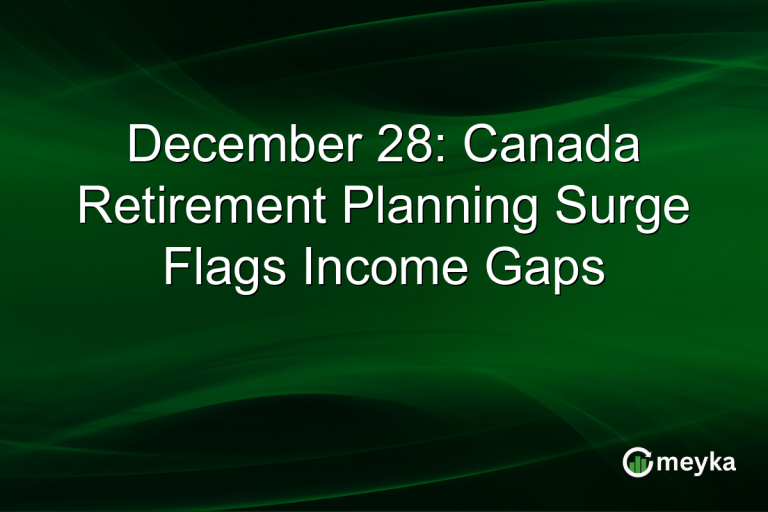 December 28: Canada Retirement Planning Surge Flags Income Gaps

meyka